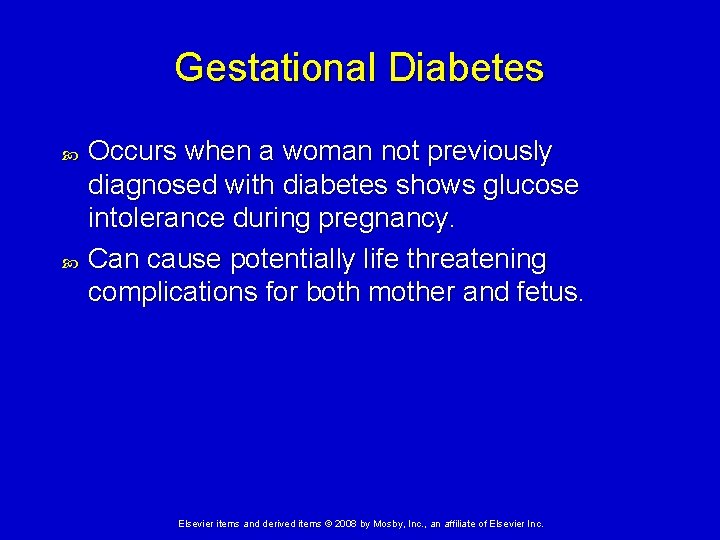 Gestational Diabetes

Occurs when a woman not previously diagnosed with diabetes shows glucose intolerance during pregnancy.

Can cause potentially life threatening complications for both mother and fetus.

Elsevier items and derived items © 2008 by Mosby, Inc., an affiliate of Elsevier Inc.